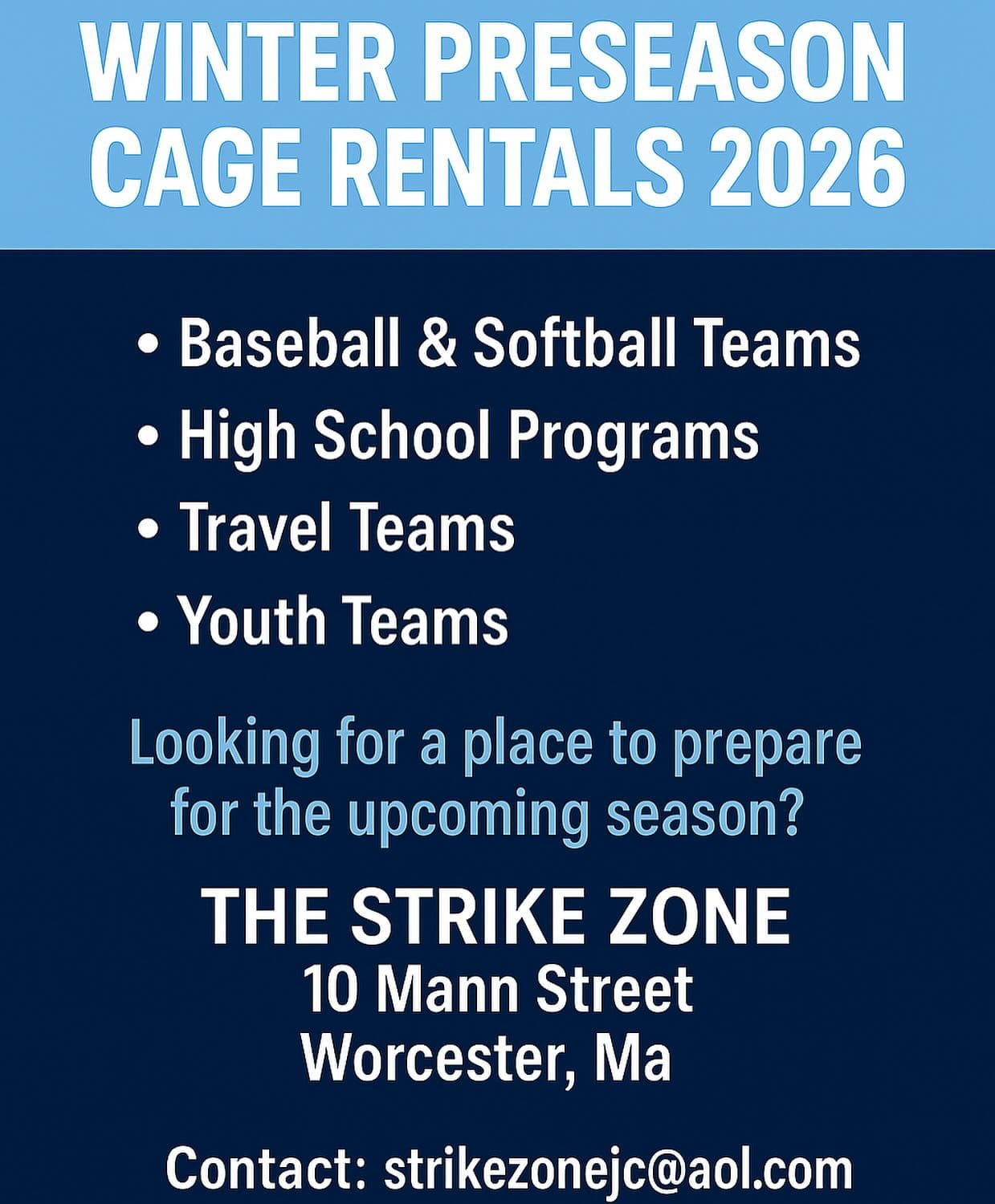 WINTER PRESEASON CAGE RENTALS 2026

• Baseball & Softball Teams
• High School Programs
• Travel Teams
• Youth Teams

Looking for a place to prepare for the upcoming season?

THE STRIKE ZONE
10 Mann Street
Worcester, Ma

Contact: strikezonejc@aol.com